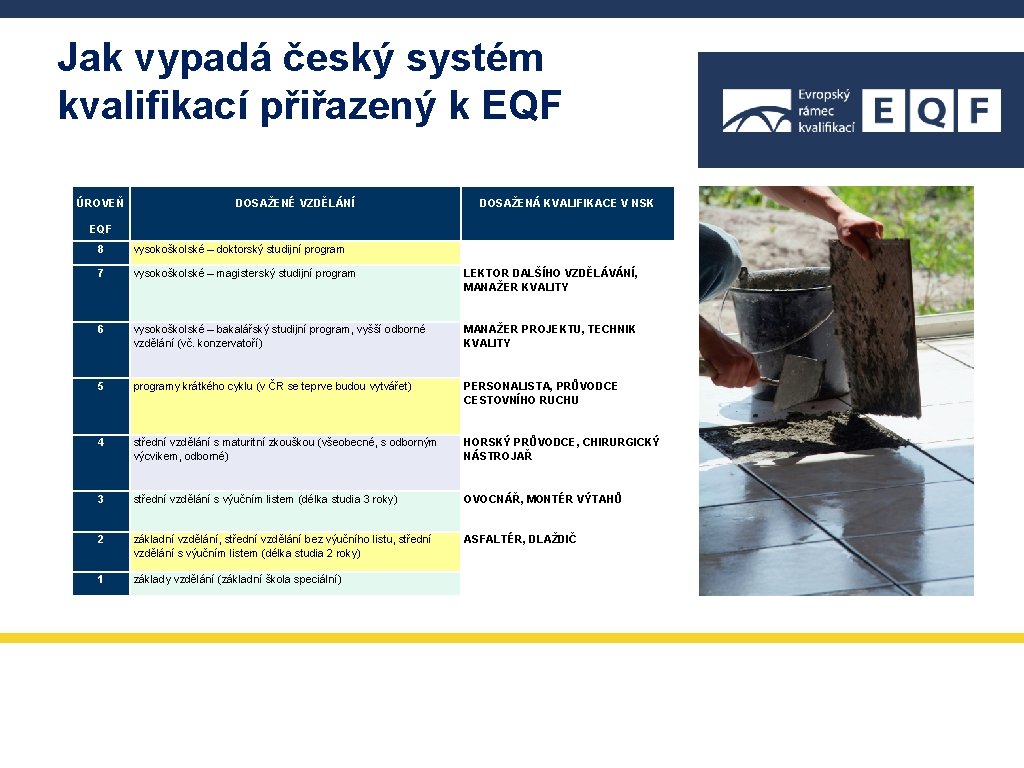 Jak vypadá český systém kvalifikací přiřazený k EQF

Evropský rámec kvalifikací EQF

| ÚROVEŇ EQF | DOSAŽENÉ VZDĚLÁNÍ | DOSAŽENÁ KVALIFIKACE V NSK |
|---|---|---|
| 8 | vysokoškolské – doktorský studijní program | |
| 7 | vysokoškolské – magisterský studijní program | LEKTOR DALŠÍHO VZDĚLÁVÁNÍ, MANAŽER KVALITY |
| 6 | vysokoškolské – bakalářský studijní program, vyšší odborné vzdělání (vč. konzervatoří) | MANAŽER PROJEKTU, TECHNIK KVALITY |
| 5 | programy krátkého cyklu (v ČR se teprve budou vytvářet) | PERSONALISTA, PRŮVODCE CESTOVNÍHO RUCHU |
| 4 | střední vzdělání s maturitní zkouškou (všeobecné, s odborným výcvikem, odborné) | HORSKÝ PRŮVODCE, CHIRURGICKÝ NÁSTROJAŘ |
| 3 | střední vzdělání s výučním listem (délka studia 3 roky) | OVOCNÁŘ, MONTÉR VÝTAHŮ |
| 2 | základní vzdělání, střední vzdělání bez výučního listu, střední vzdělání s výučním listem (délka studia 2 roky) | ASFALTÉR, DLAŽDIČ |
| 1 | základy vzdělání (základní škola speciální) | |